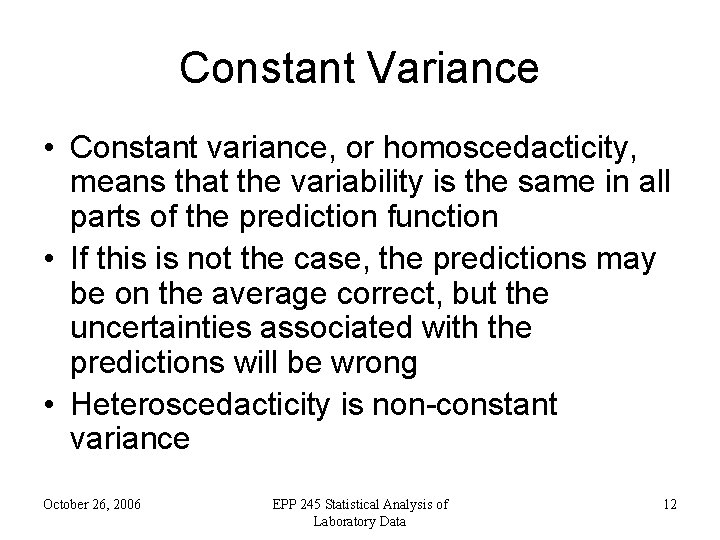 Constant Variance

• Constant variance, or homoscedacticity, means that the variability is the same in all parts of the prediction function

• If this is not the case, the predictions may be on the average correct, but the uncertainties associated with the predictions will be wrong

• Heteroscedacticity is non-constant variance

October 26, 2006

EPP 245 Statistical Analysis of Laboratory Data

12